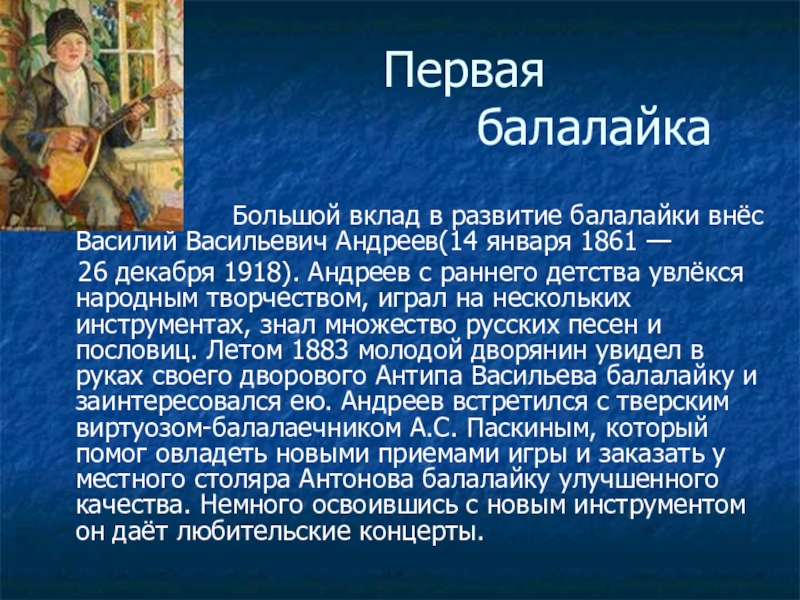 Первая
балалайка

Большой вклад в развитие балалайки внёс Василий Васильевич Андреев(14 января 1861 — 26 декабря 1918). Андреев с раннего детства увлёкся народным творчеством, играл на нескольких инструментах, знал множество русских песен и пословиц. Летом 1883 молодой дворянин увидел в руках своего дворового Антипа Васильева балалайку и заинтересовался ею. Андреев встретился с тверским виртуозом-балалаечником А.С. Паскиным, который помог овладеть новыми приемами игры и заказать у местного столяра Антонова балалайку улучшенного качества. Немного освоившись с новым инструментом он даёт любительские концерты.